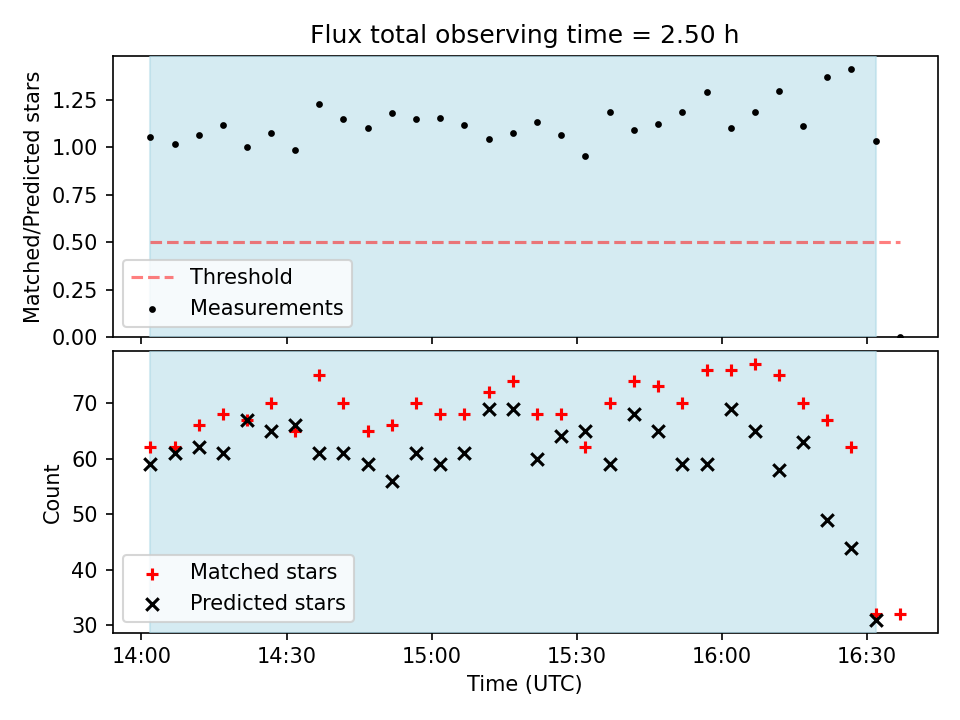 Flux total observing time = 2.50 h

Matched/Predicted stars

1.25
1.00
0.75
0.50
0.25
0.00

Threshold
Measurements

Count

70
60
50
40
30

Matched stars
Predicted stars

14:00
14:30
15:00
15:30
16:00
16:30

Time (UTC)